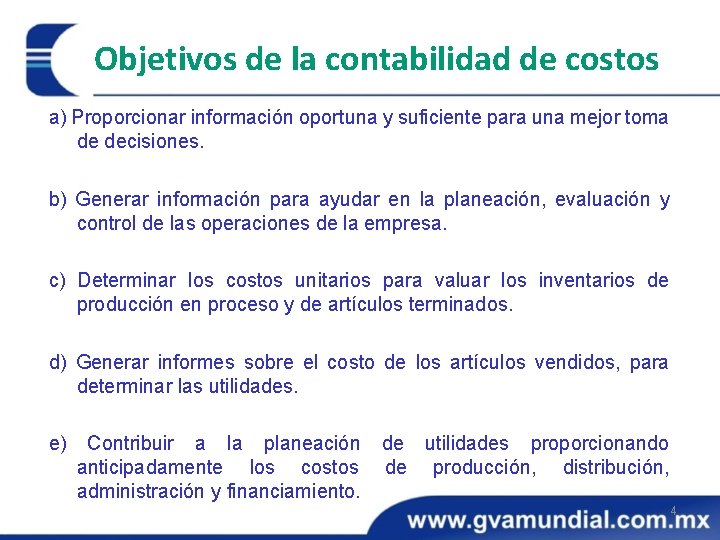 Objetivos de la contabilidad de costos

a) Proporcionar información oportuna y suficiente para una mejor toma de decisiones.

b) Generar información para ayudar en la planeación, evaluación y control de las operaciones de la empresa.

c) Determinar los costos unitarios para valuar los inventarios de producción en proceso y de artículos terminados.

d) Generar informes sobre el costo de los artículos vendidos, para determinar las utilidades.

e) Contribuir a la planeación de utilidades proporcionando anticipadamente los costos de producción, distribución, administración y financiamiento.

4

www.gvamundial.com.mx